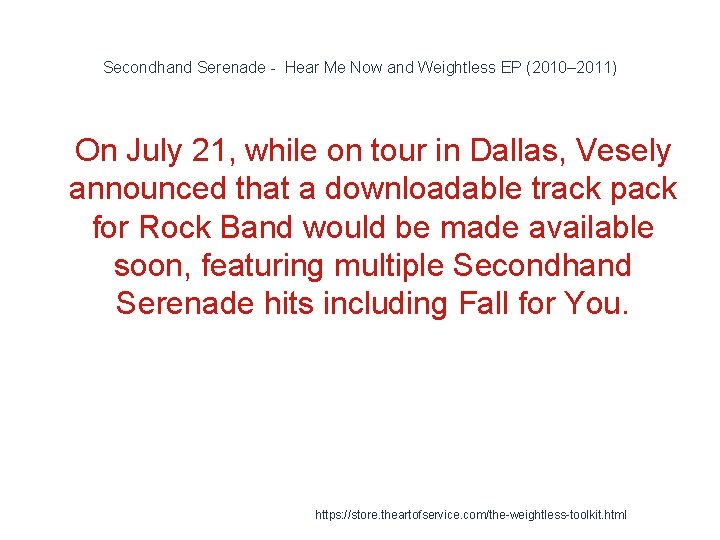 Secondhand Serenade - Hear Me Now and Weightless EP (2010–2011)

On July 21, while on tour in Dallas, Vesely announced that a downloadable track pack for Rock Band would be made available soon, featuring multiple Secondhand Serenade hits including Fall for You.

https://store.theartofservice.com/the-weightless-toolkit.html